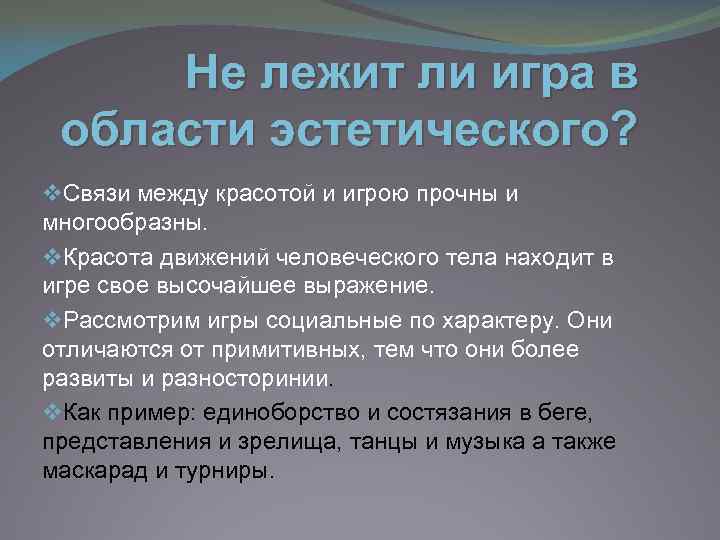 Не лежит ли игра в области эстетического?

❖Связи между красотой и игрою прочны и многообразны.

❖Красота движений человеческого тела находит в игре свое высочайшее выражение.

❖Рассмотрим игры социальные по характеру. Они отличаются от примитивных, тем что они более развиты и разносторинии.

❖Как пример: единоборство и состязания в беге, представления и зрелища, танцы и музыка а также маскарад и турниры.